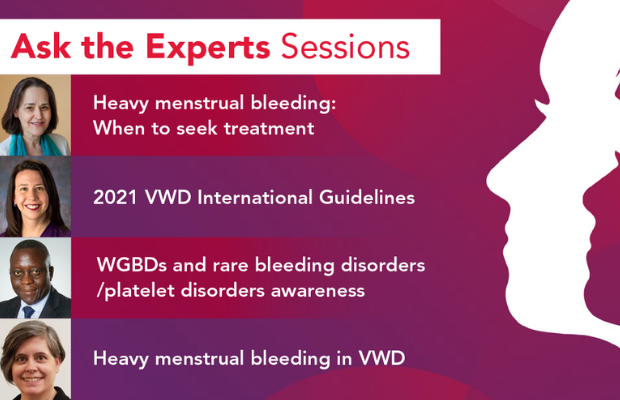 Ask the Experts Sessions

Heavy menstrual bleeding: When to seek treatment

2021 VWD International Guidelines

WGBDs and rare bleeding disorders /platelet disorders awareness

Heavy menstrual bleeding in VWD